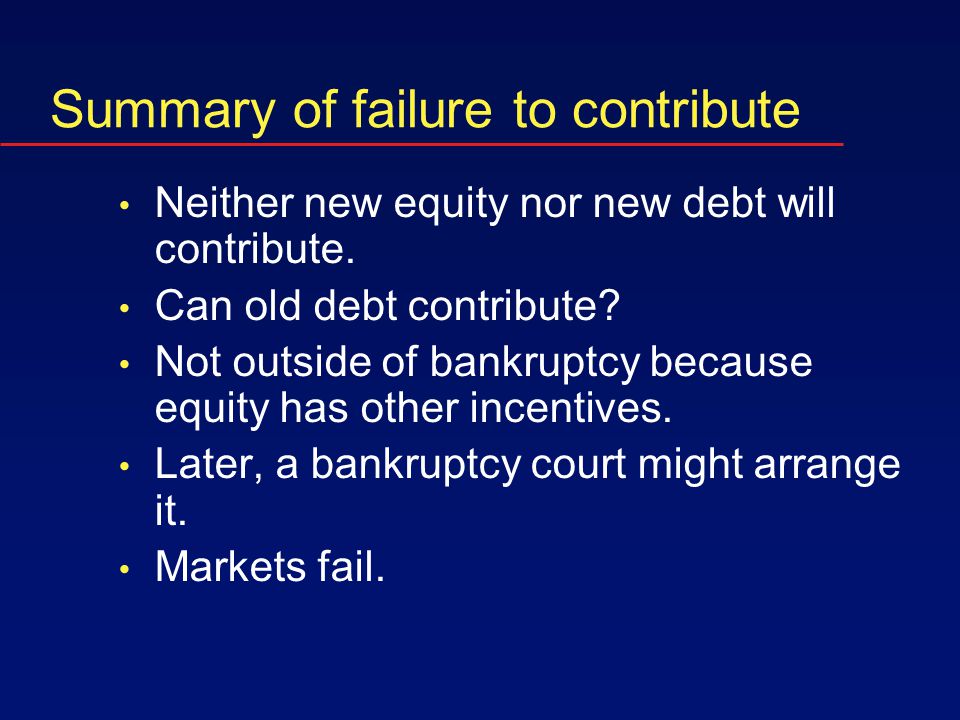 Summary of failure to contribute

• Neither new equity nor new debt will contribute.
• Can old debt contribute?
• Not outside of bankruptcy because equity has other incentives.
• Later, a bankruptcy court might arrange it.
• Markets fail.